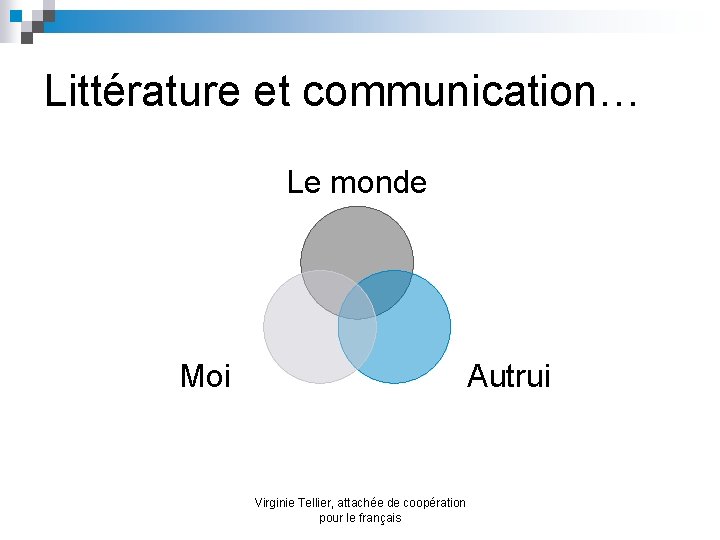 Littérature et communication…

Le monde

Moi

Autrui

Virginie Tellier, attachée de coopération
pour le français